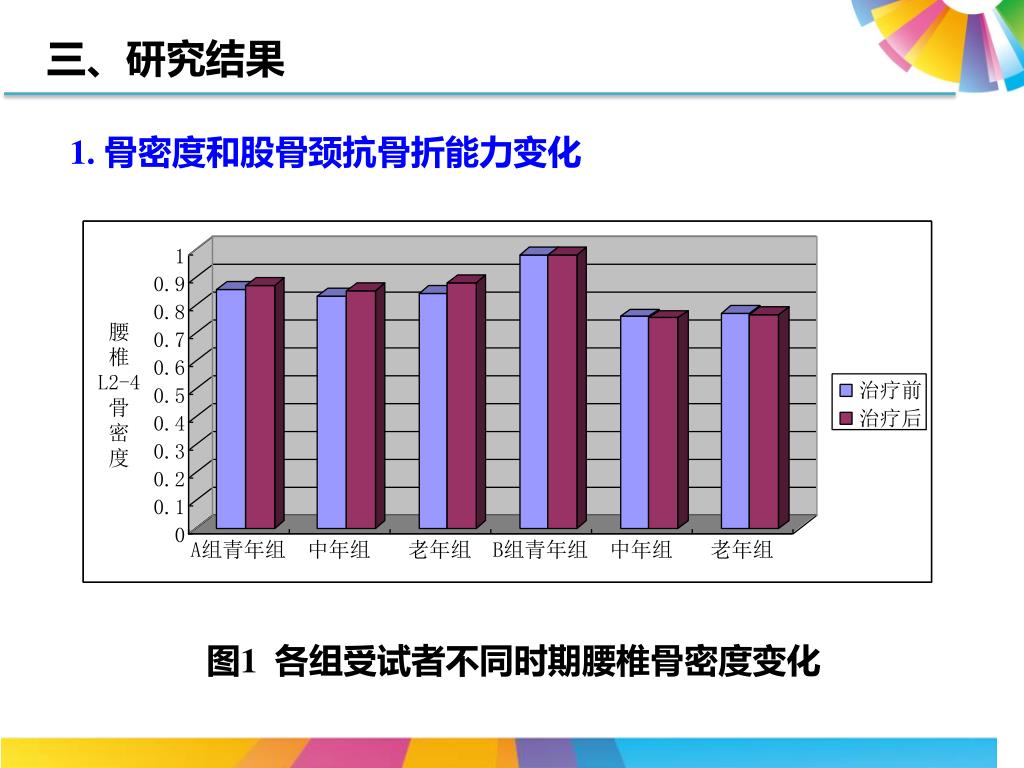 三、研究结果

1. 骨密度和股骨颈抗骨折能力变化

腰椎L2-4骨密度

1
0.9
0.8
0.7
0.6
0.5
0.4
0.3
0.2
0.1
0

A组青年组 中年组 老年组 B组青年组 中年组 老年组

治疗前
治疗后

图1 各组受试者不同时期腰椎骨密度变化